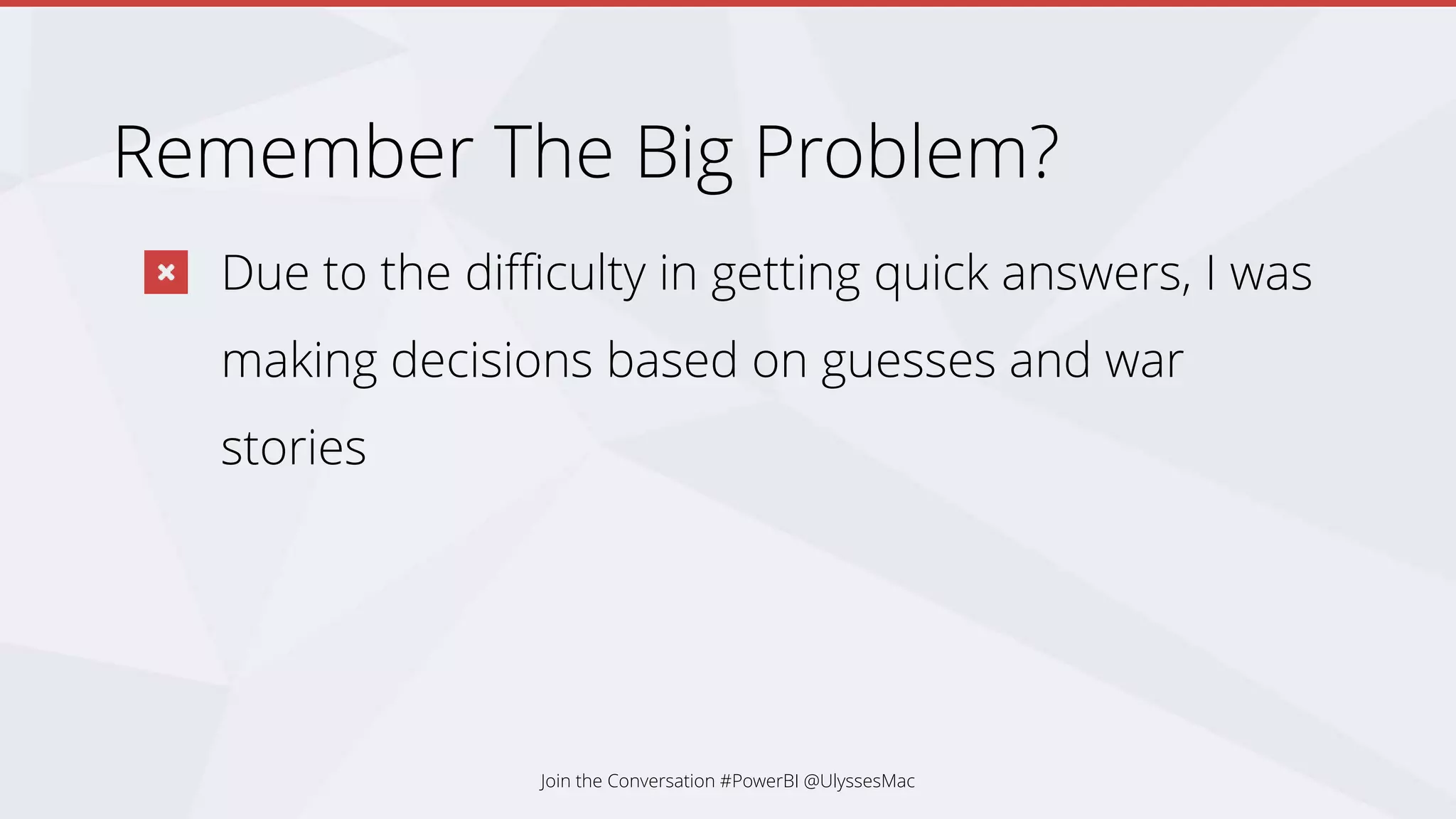 Remember The Big Problem?

Due to the difficulty in getting quick answers, I was making decisions based on guesses and war stories

Join the Conversation #PowerBI @UlyssesMac